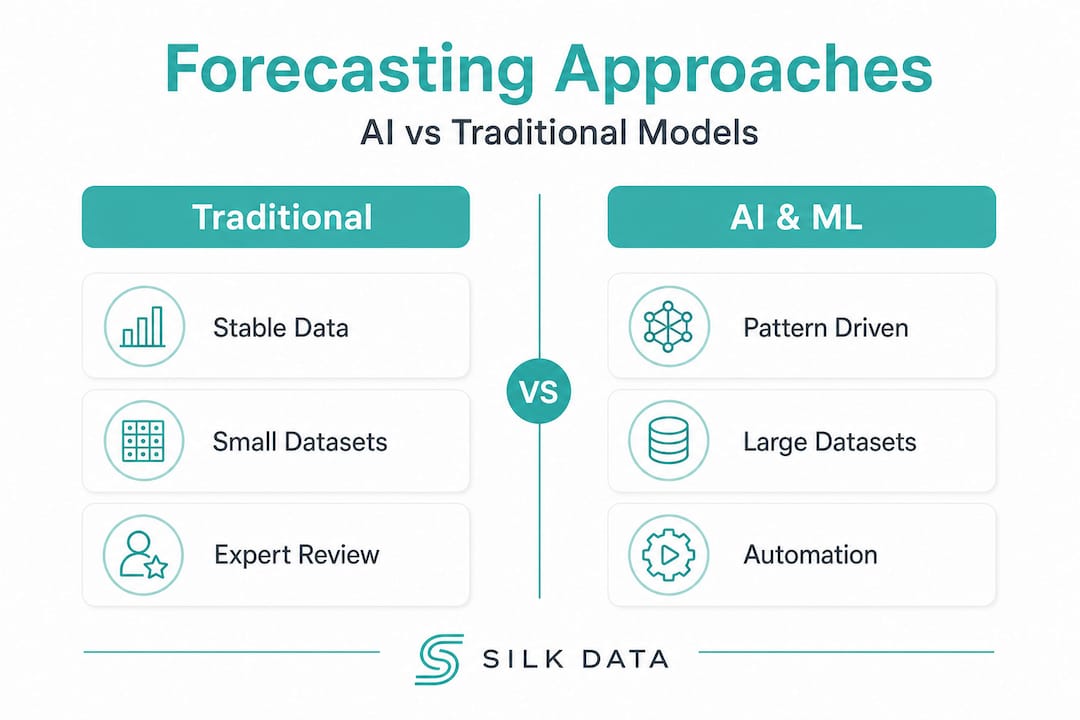 Forecasting Approaches

AI vs Traditional Models

Traditional

Stable Data

Small Datasets

Expert Review

VS

AI & ML

Pattern Driven

Large Datasets

Automation

SILK DATA